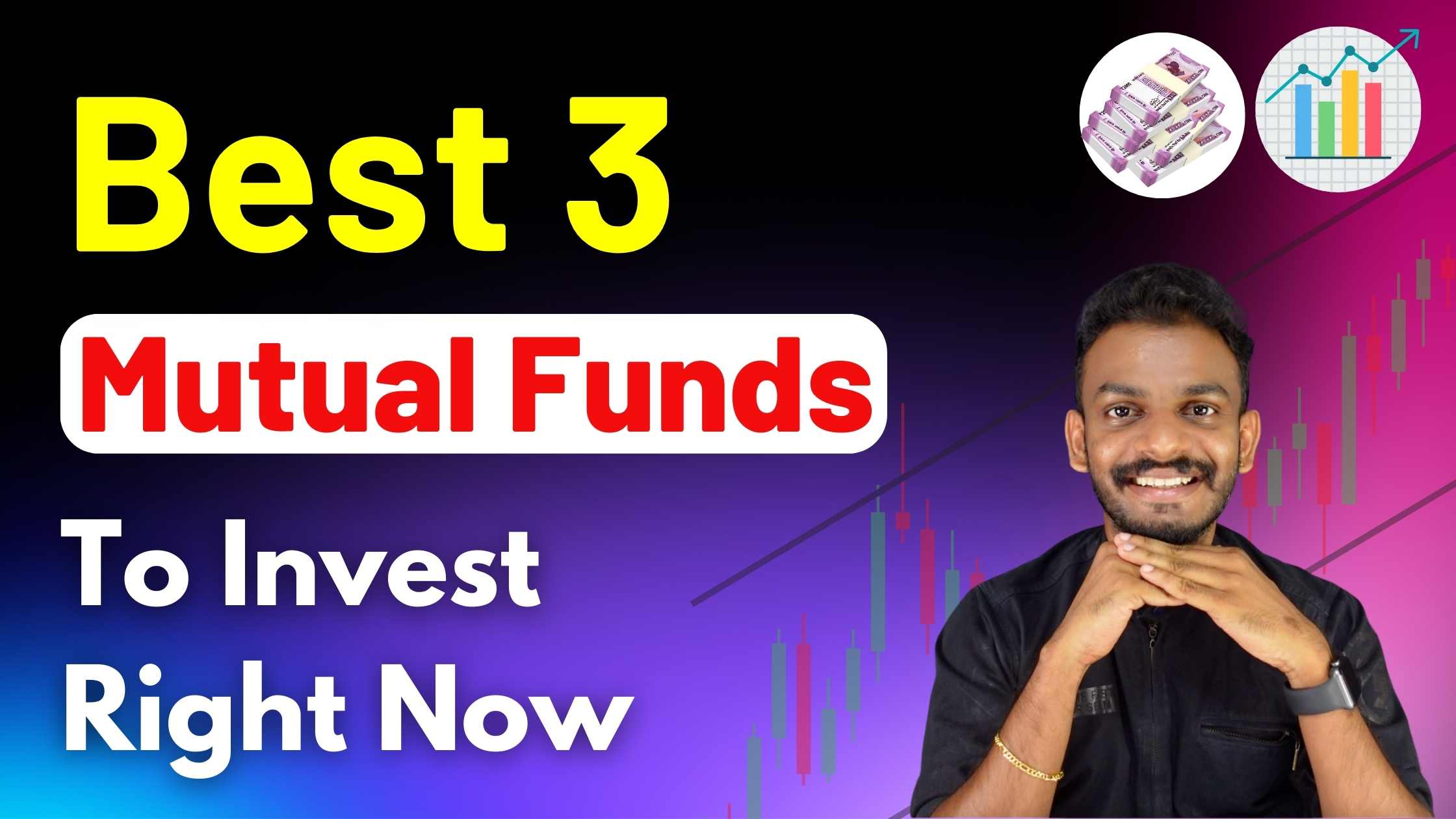 Best 3
Mutual Funds
To Invest
Right Now